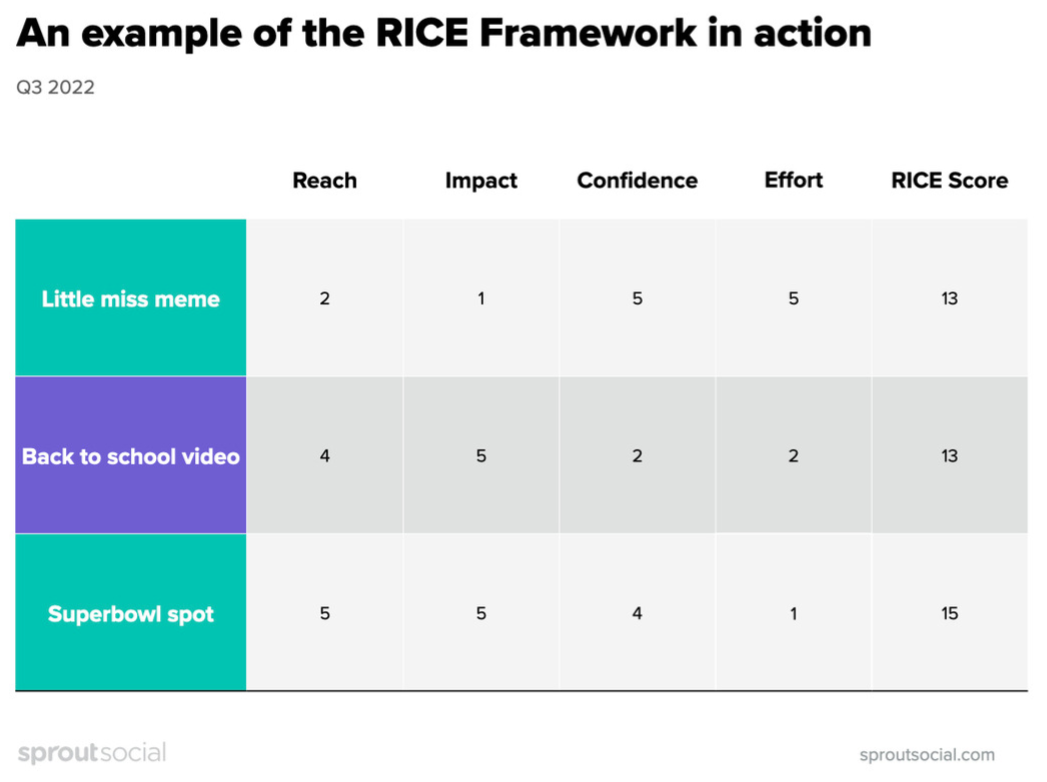 An example of the RICE Framework in action

Q3 2022

| | Reach | Impact | Confidence | Effort | RICE Score |
|---|---|---|---|---|---|
| Little miss meme | 2 | 1 | 5 | 5 | 13 |
| Back to school video | 4 | 5 | 2 | 2 | 13 |
| Superbowl spot | 5 | 5 | 4 | 1 | 15 |

sproutsocial

sproutsocial.com